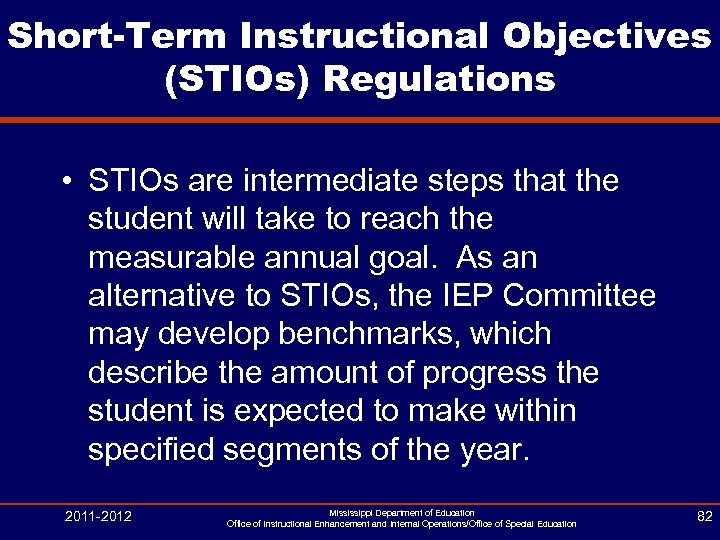 Short-Term Instructional Objectives (STIOs) Regulations

• STIOs are intermediate steps that the student will take to reach the measurable annual goal. As an alternative to STIOs, the IEP Committee may develop benchmarks, which describe the amount of progress the student is expected to make within specified segments of the year.

2011-2012

Mississippi Department of Education
Office of Instructional Enhancement and Internal Operations/Office of Special Education

82